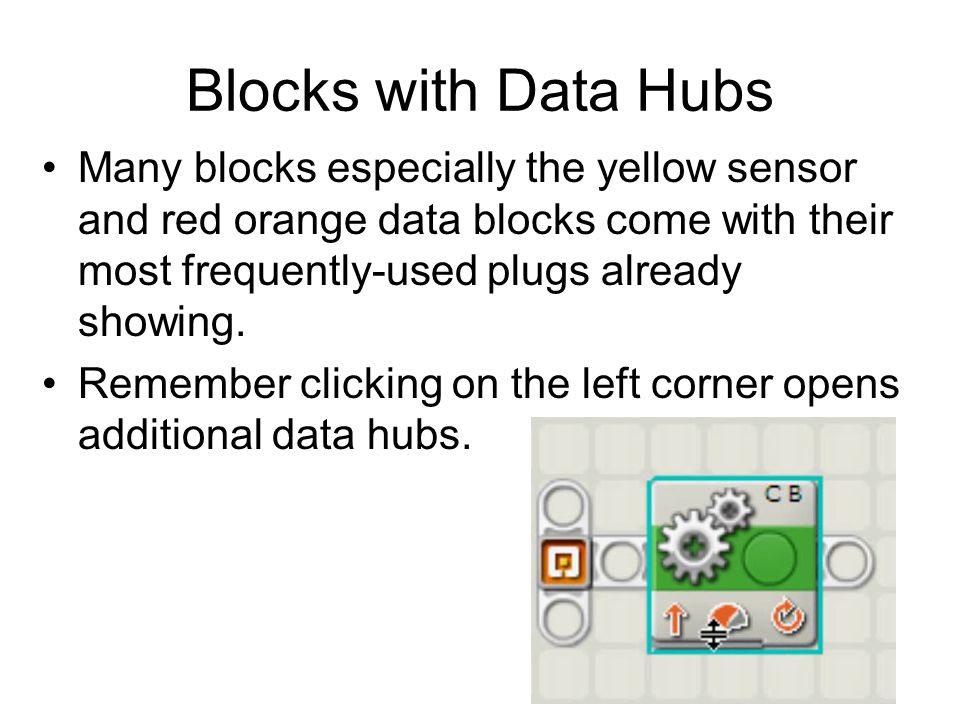 Blocks with Data Hubs

• Many blocks especially the yellow sensor and red orange data blocks come with their most frequently-used plugs already showing.

• Remember clicking on the left corner opens additional data hubs.

C B